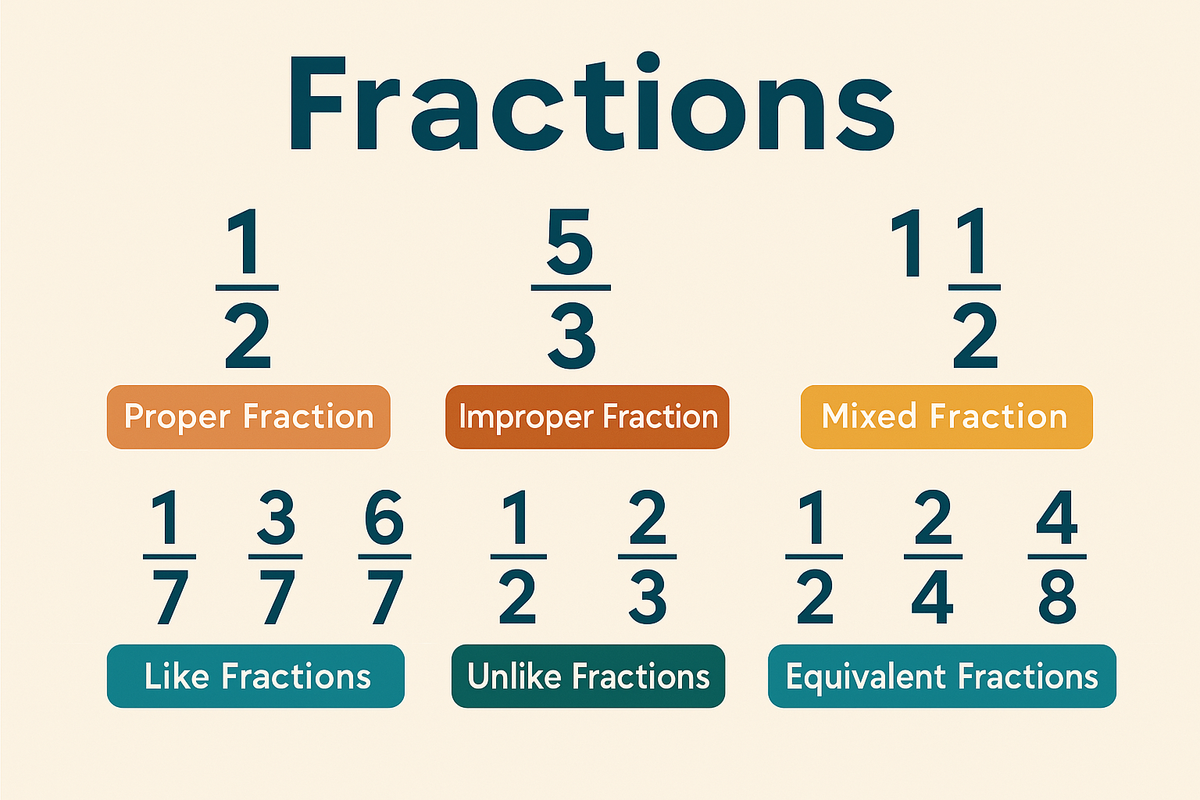 Fractions

$\frac{1}{2}$

Proper Fraction

$\frac{5}{3}$

Improper Fraction

$1\frac{1}{2}$

Mixed Fraction

$\frac{1}{7}$ $\frac{3}{7}$ $\frac{6}{7}$

Like Fractions

$\frac{1}{2}$ $\frac{2}{3}$

Unlike Fractions

$\frac{1}{2}$ $\frac{2}{4}$ $\frac{4}{8}$

Equivalent Fractions